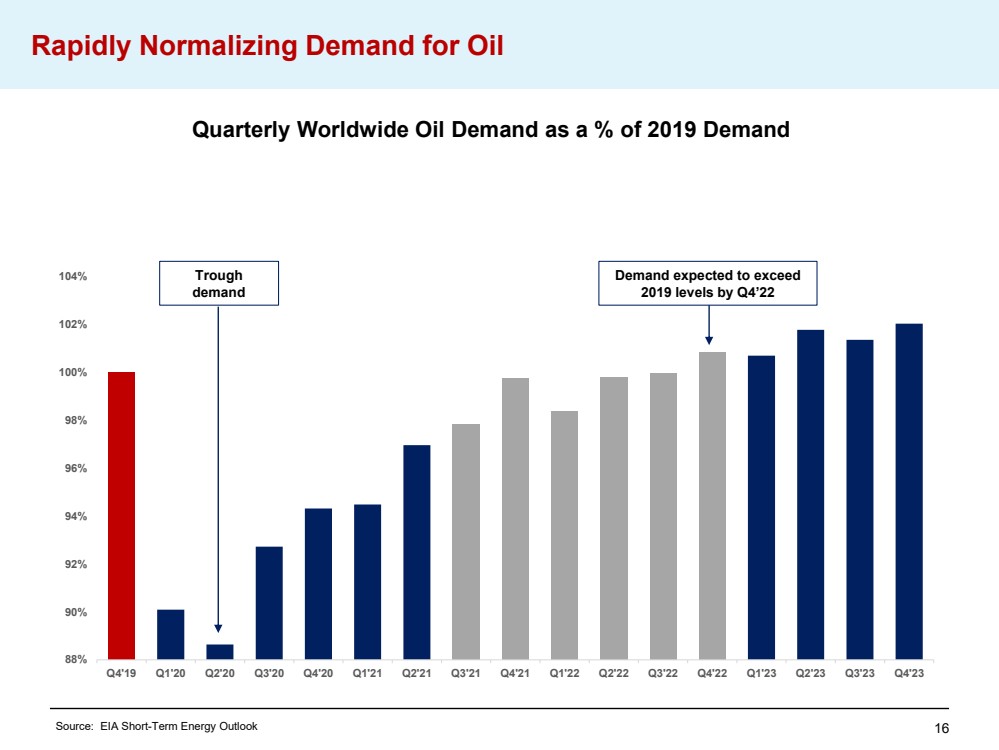 Rapidly Normalizing Demand for Oil

Quarterly Worldwide Oil Demand as a % of 2019 Demand

Trough demand

Demand expected to exceed 2019 levels by Q4'22

104%
102%
100%
98%
96%
94%
92%
90%
88%

Q4'19 Q1'20 Q2'20 Q3'20 Q4'20 Q1'21 Q2'21 Q3'21 Q4'21 Q1'22 Q2'22 Q3'22 Q4'22 Q1'23 Q2'23 Q3'23 Q4'23

Source: EIA Short-Term Energy Outlook

16